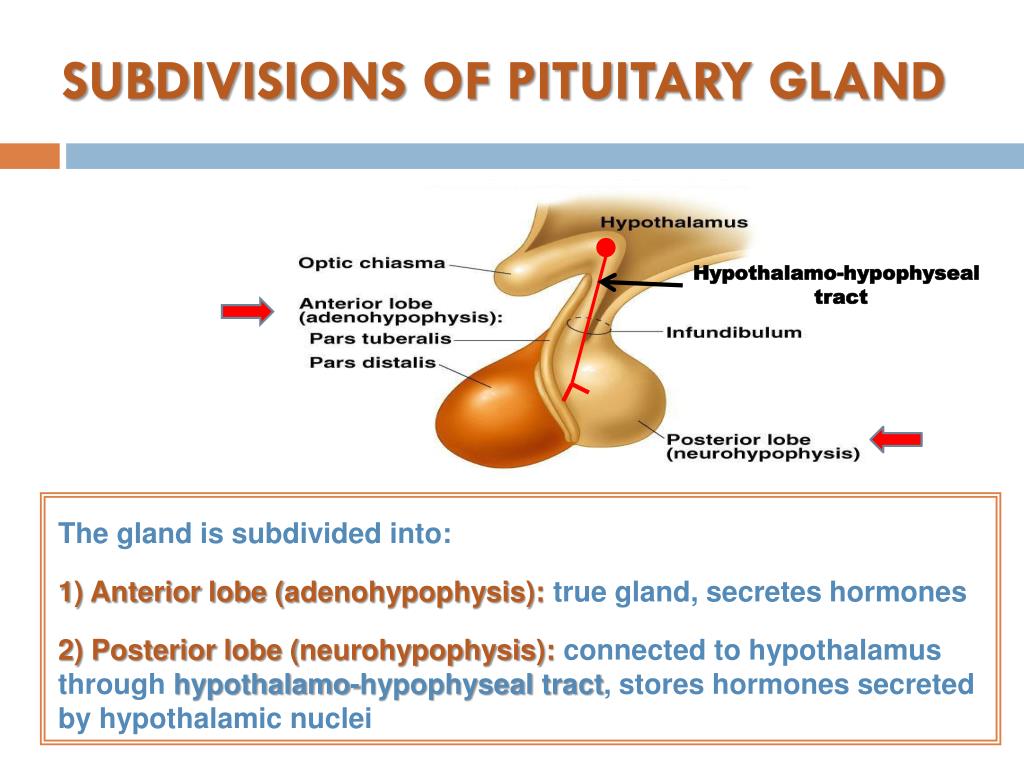 SUBDIVISIONS OF PITUITARY GLAND

Hypothalamus

Optic chiasma

Hypothalamo-hypophyseal tract

Anterior lobe (adenohypophysis):

Pars tuberalis

Pars distalis

Infundibulum

Posterior lobe (neurohypophysis)

The gland is subdivided into:

1) Anterior lobe (adenohypophysis): true gland, secretes hormones

2) Posterior lobe (neurohypophysis): connected to hypothalamus through hypothalamo-hypophyseal tract, stores hormones secreted by hypothalamic nuclei